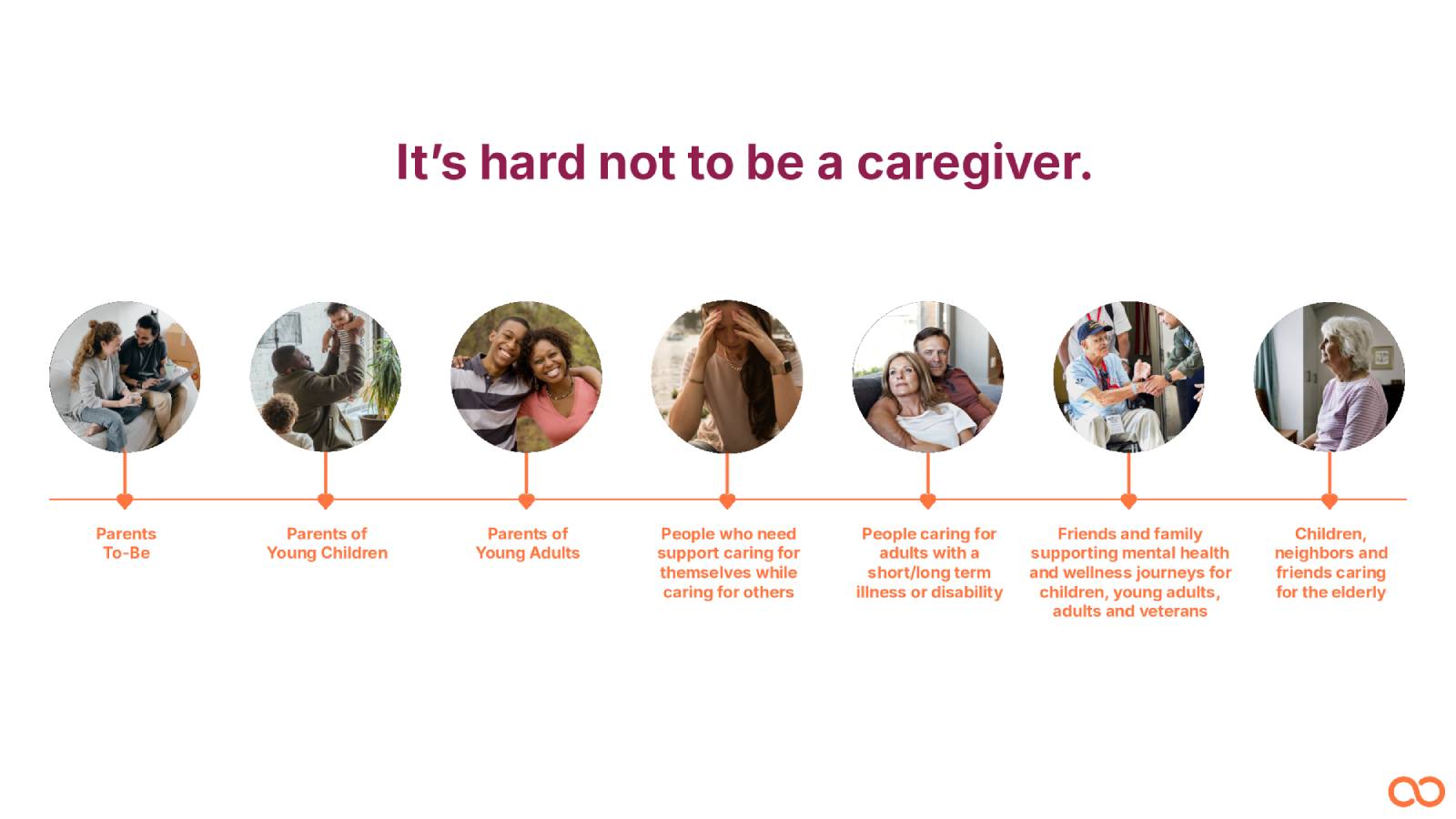 It's hard not to be a caregiver.

Parents To-Be

Parents of Young Children

Parents of Young Adults

People who need support caring for themselves while caring for others

People caring for adults with a short/long term illness or disability

Friends and family supporting mental health and wellness journeys for children, young adults, adults and veterans

Children, neighbors and friends caring for the elderly